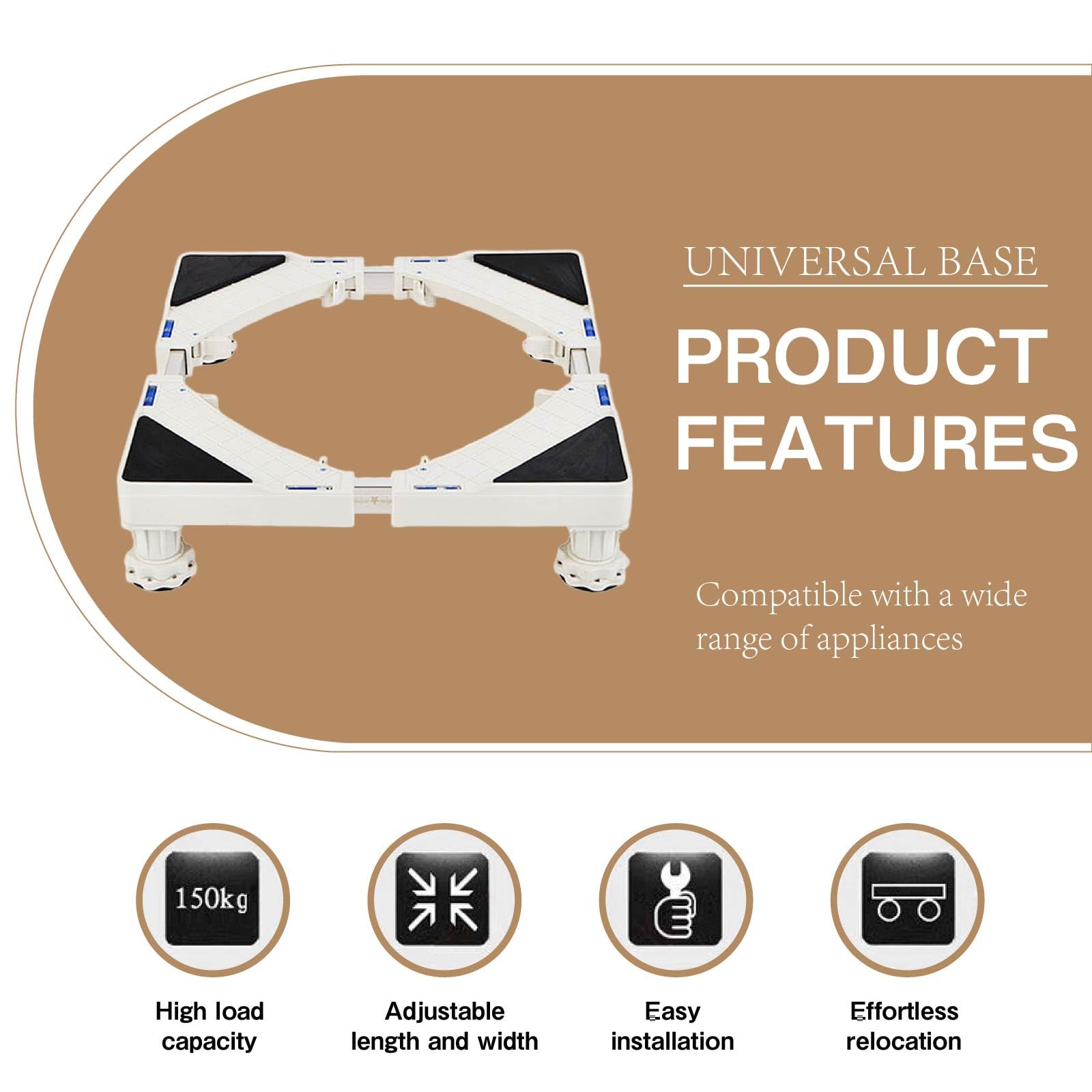 UNIVERSAL BASE

PRODUCT FEATURES

Compatible with a wide range of appliances

150kg

High load capacity

Adjustable length and width

Easy installation

Effortless relocation